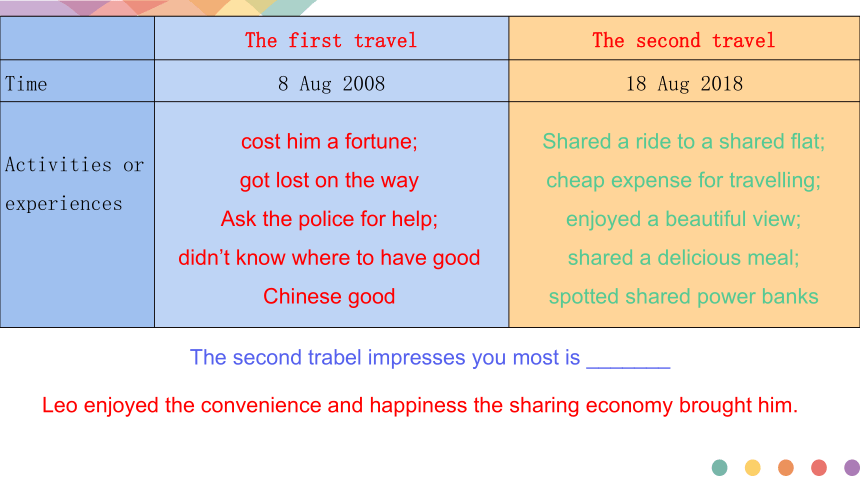 |  | The first travel | The second travel |
|---|---|---|
| Time | 8 Aug 2008 | 18 Aug 2018 |
| Activities or experiences | cost him a fortune; got lost on the way Ask the police for help; didn't know where to have good Chinese good | Shared a ride to a shared flat; cheap expense for travelling; enjoyed a beautiful view; shared a delicious meal; spotted shared power banks |

The second trabel impresses you most is _______

Leo enjoyed the convenience and happiness the sharing economy brought him.